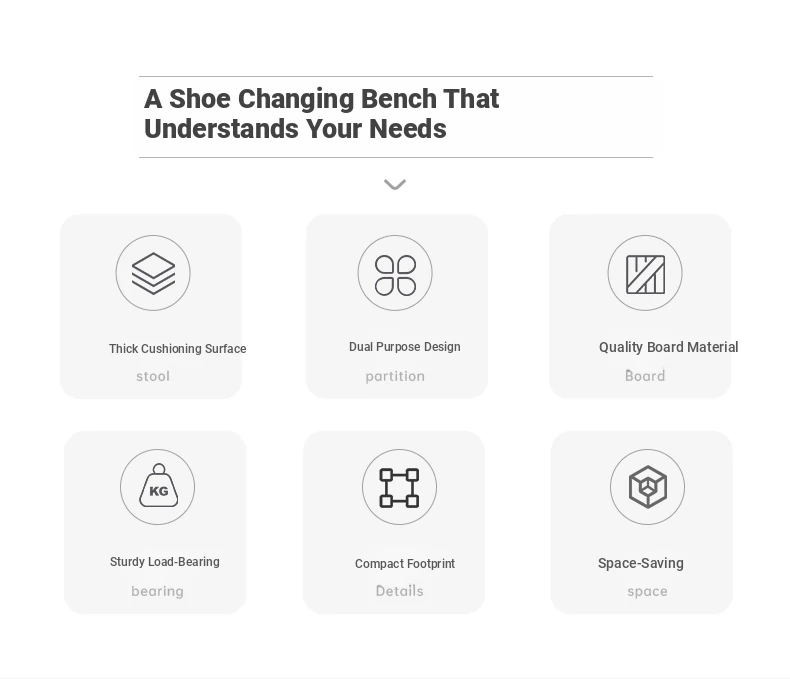 A Shoe Changing Bench That Understands Your Needs

Thick Cushioning Surface
stool

Dual Purpose Design
partition

Quality Board Material
Board

KG

Sturdy Load-Bearing
bearing

Compact Footprint
Details

Space-Saving
space